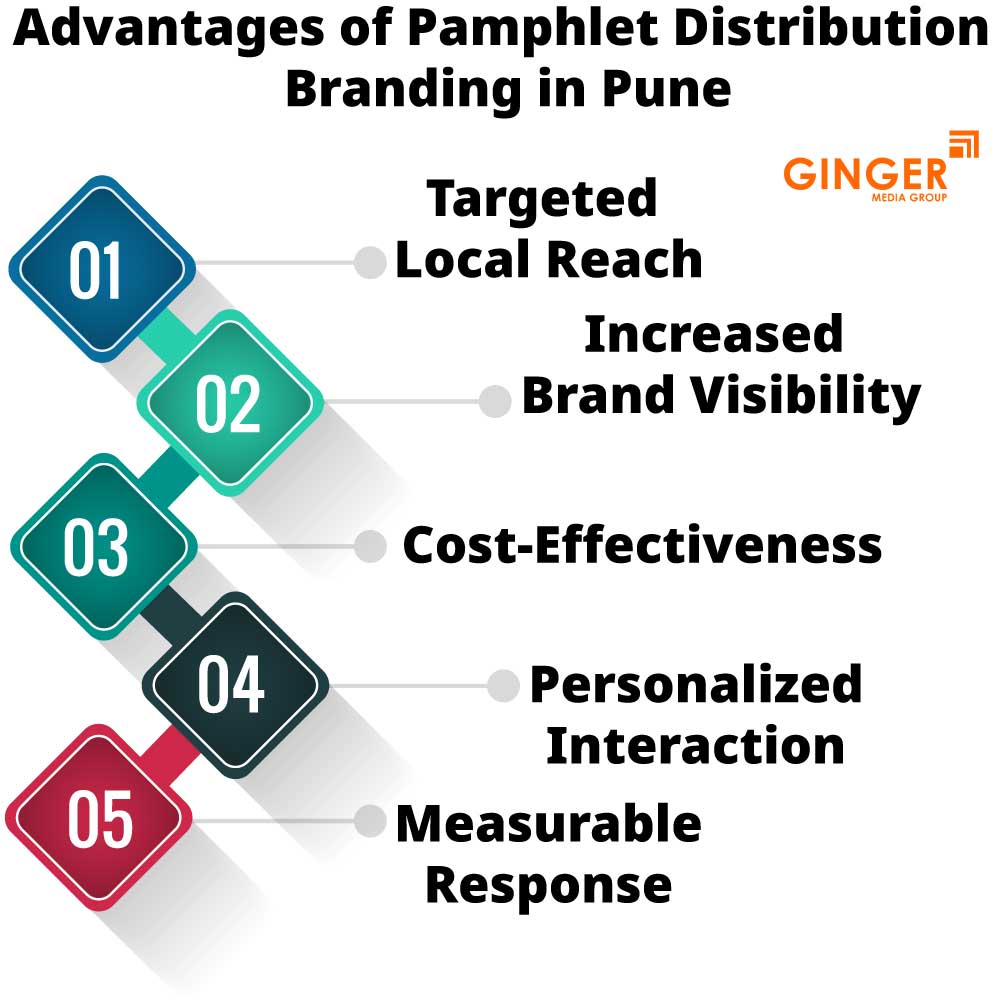 Advantages of Pamphlet Distribution Branding in Pune

GINGER
MEDIA GROUP

01
Targeted Local Reach

02
Increased Brand Visibility

03
Cost-Effectiveness

04
Personalized Interaction

05
Measurable Response